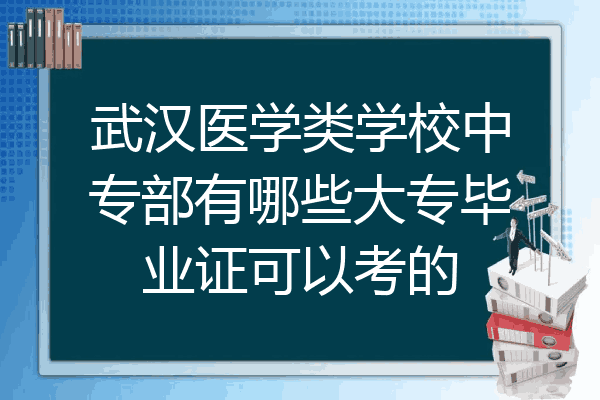 武汉医学类学校中专部有哪些大专毕业证可以考的